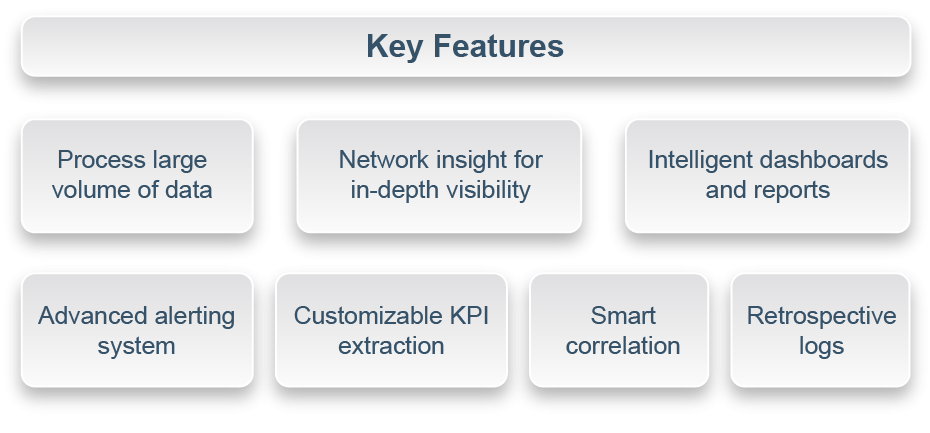 Key Features

Process large volume of data

Network insight for in-depth visibility

Intelligent dashboards and reports

Advanced alerting system

Customizable KPI extraction

Smart correlation

Retrospective logs